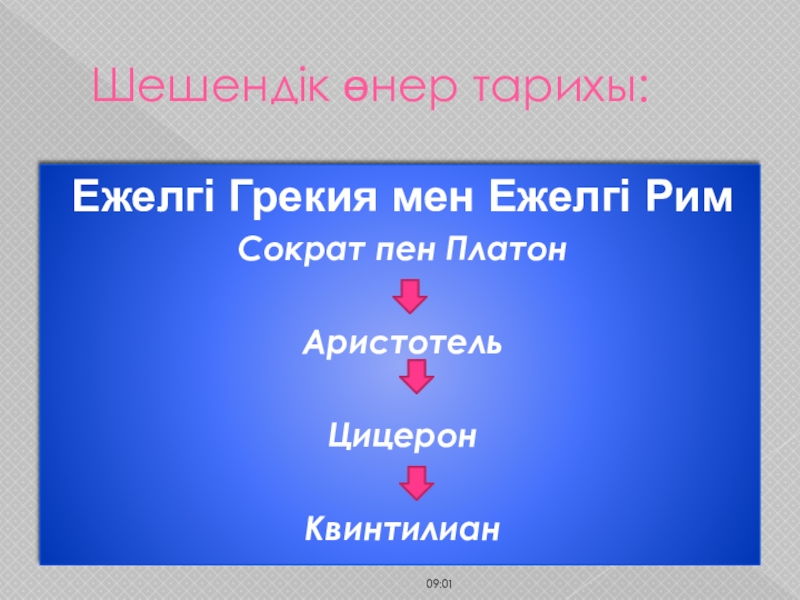 Шешендік өнер тарихы:

Ежелгі Грекия мен Ежелгі Рим

Сократ пен Платон

Аристотель

Цицерон

Квинтилиан

09:01